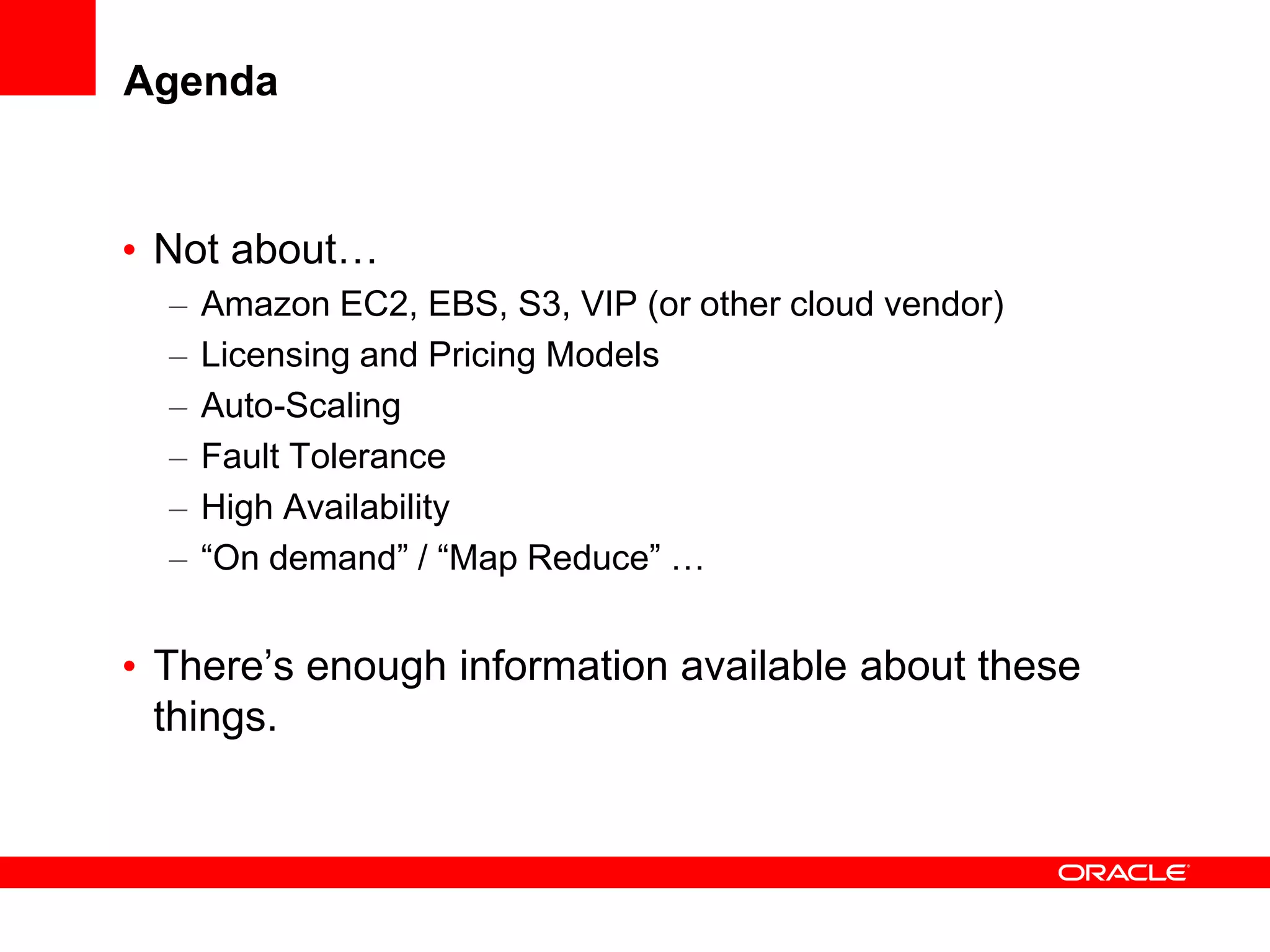 Agenda

• Not about…
– Amazon EC2, EBS, S3, VIP (or other cloud vendor)
– Licensing and Pricing Models
– Auto-Scaling
– Fault Tolerance
– High Availability
– “On demand” / “Map Reduce” …

• There’s enough information available about these things.

ORACLE